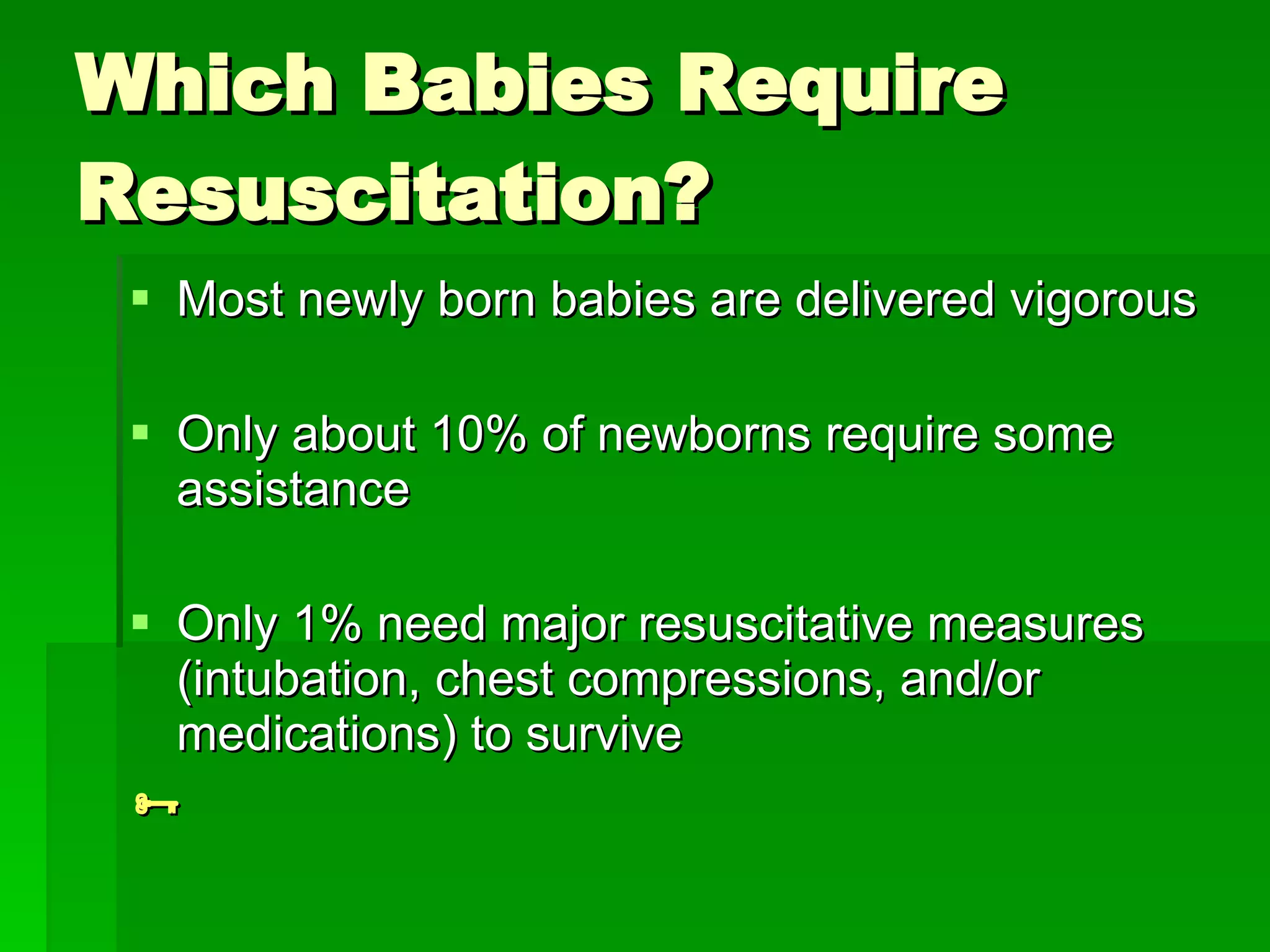 Which Babies Require Resuscitation?

▪ Most newly born babies are delivered vigorous

▪ Only about 10% of newborns require some assistance

▪ Only 1% need major resuscitative measures (intubation, chest compressions, and/or medications) to survive